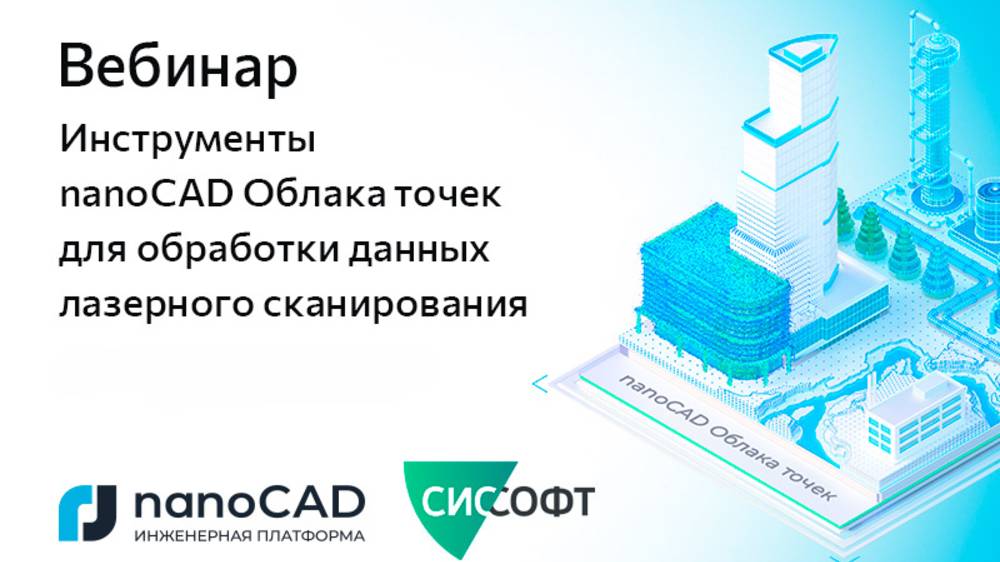 Вебинар

Инструменты nanoCAD Облака точек для обработки данных лазерного сканирования

nanoCAD Облака точек

nanoCAD
ИНЖЕНЕРНАЯ ПЛАТФОРМА

СИССОФТ